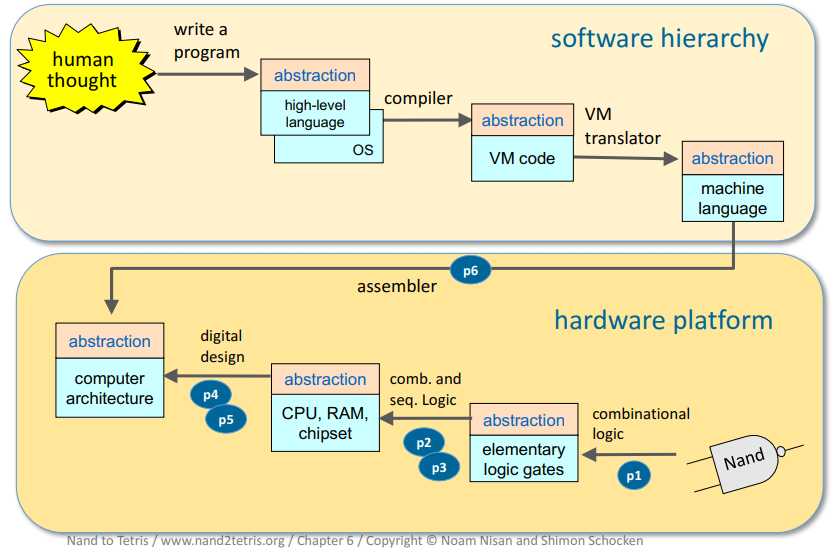 software hierarchy

human thought

write a program

abstraction

high-level language

OS

compiler

abstraction

VM code

VM translator

abstraction

machine language

p6

assembler

hardware platform

abstraction

computer architecture

digital design

p4

p5

abstraction

CPU, RAM, chipset

comb. and seq. Logic

p2

p3

abstraction

elementary logic gates

combinational logic

p1

Nand

Nand to Tetris / www.nand2tetris.org / Chapter 6 / Copyright © Noam Nisan and Shimon Schocken